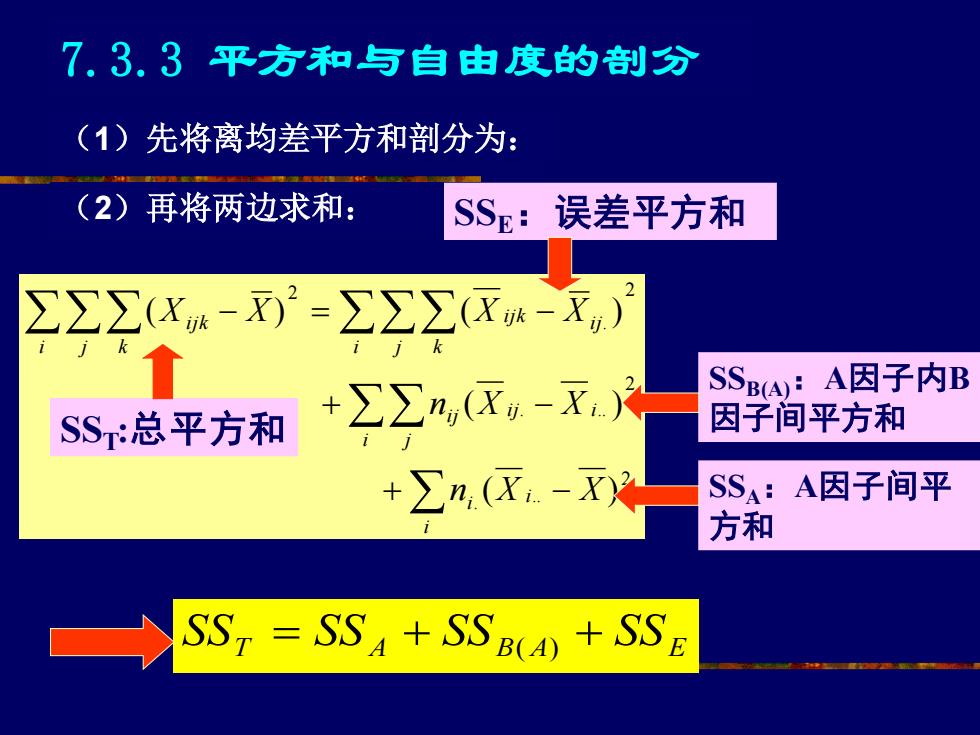 7.3.3 平方和与自由度的剖分

（1）先将离均差平方和剖分为：

（2）再将两边求和：

$SS_E$：误差平方和

$\sum_i \sum_j \sum_k (X_{ijk} - \overline{X})^2 = \sum_i \sum_j \sum_k (\overline{X}_{ijk} - \overline{X}_{ij.})^2$

$+ \sum_i \sum_j n_{ij} (\overline{X}_{ij.} - \overline{X}_{i..})^2$

$+ \sum_i n_{i.} (\overline{X}_{i..} - \overline{X})^2$

$SS_T$:总平方和

$SS_{B(A)}$：A因子内B因子间平方和

$SS_A$：A因子间平方和

$SS_T = SS_A + SS_{B(A)} + SS_E$